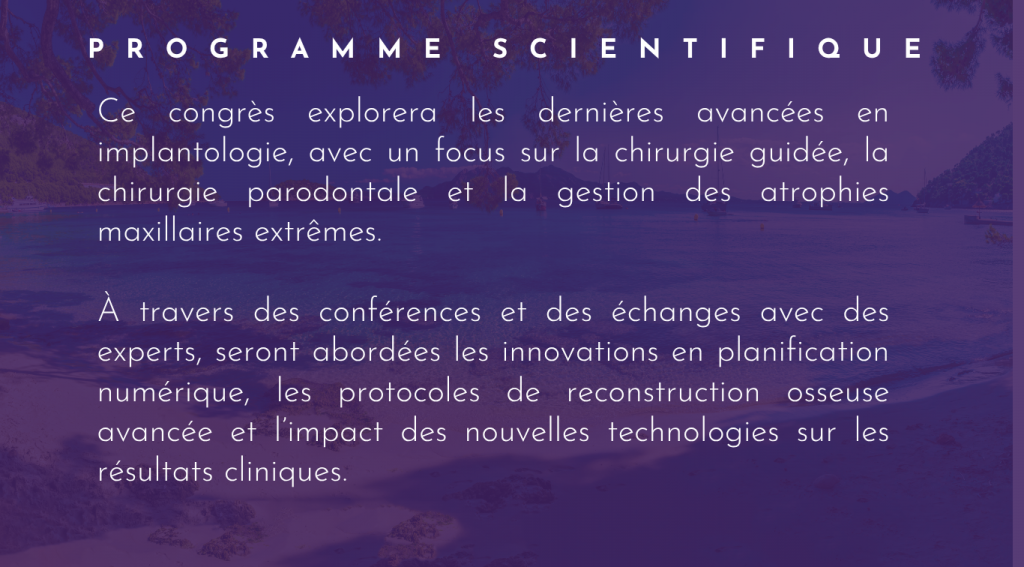 PROGRAMME SCIENTIFIQUE

Ce congrès explorera les dernières avancées en implantologie, avec un focus sur la chirurgie guidée, la chirurgie parodontale et la gestion des atrophies maxillaires extrêmes.

À travers des conférences et des échanges avec des experts, seront abordées les innovations en planification numérique, les protocoles de reconstruction osseuse avancée et l'impact des nouvelles technologies sur les résultats cliniques.